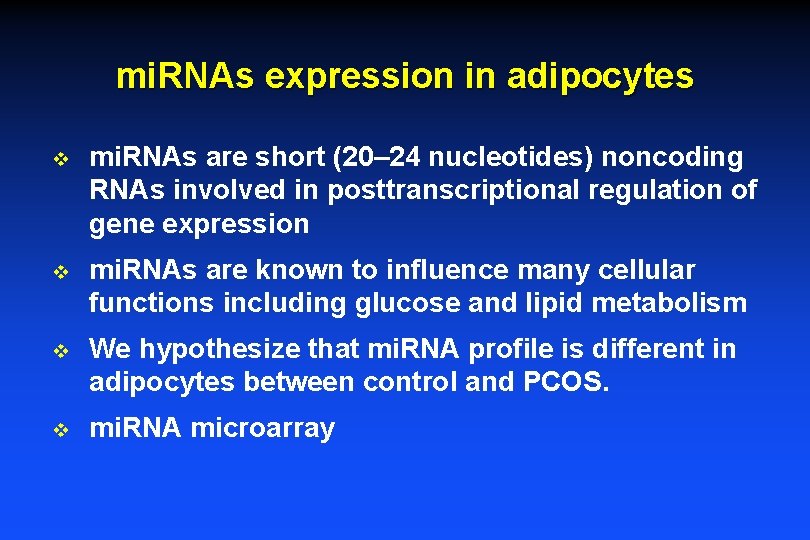 miRNAs expression in adipocytes

❖ miRNAs are short (20–24 nucleotides) noncoding RNAs involved in posttranscriptional regulation of gene expression

❖ miRNAs are known to influence many cellular functions including glucose and lipid metabolism

❖ We hypothesize that miRNA profile is different in adipocytes between control and PCOS.

❖ miRNA microarray